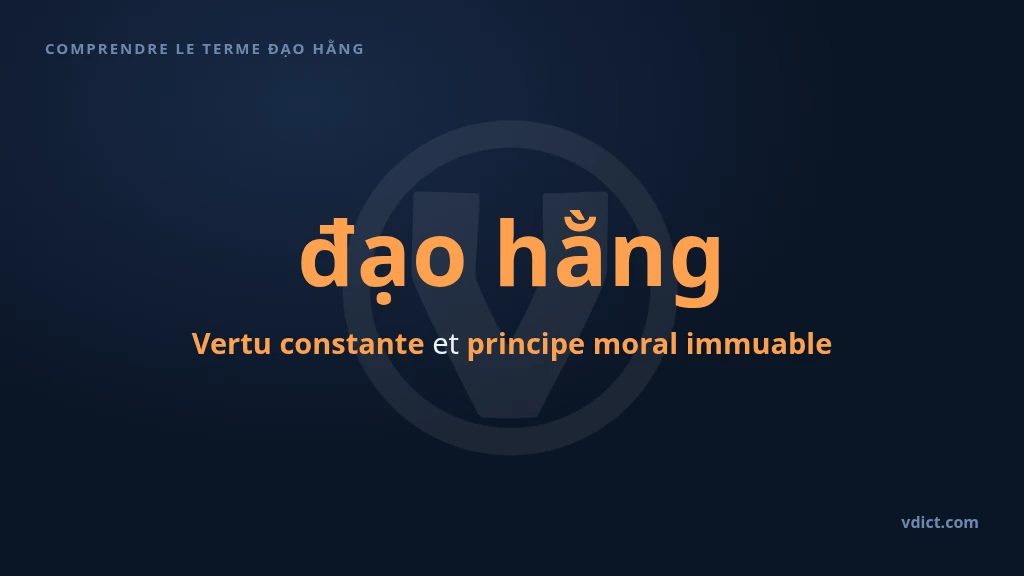 COMPRENDRE LE TERME ĐẠO HẰNG

đạo hằng

Vertu constante et principe moral immuable

vdict.com